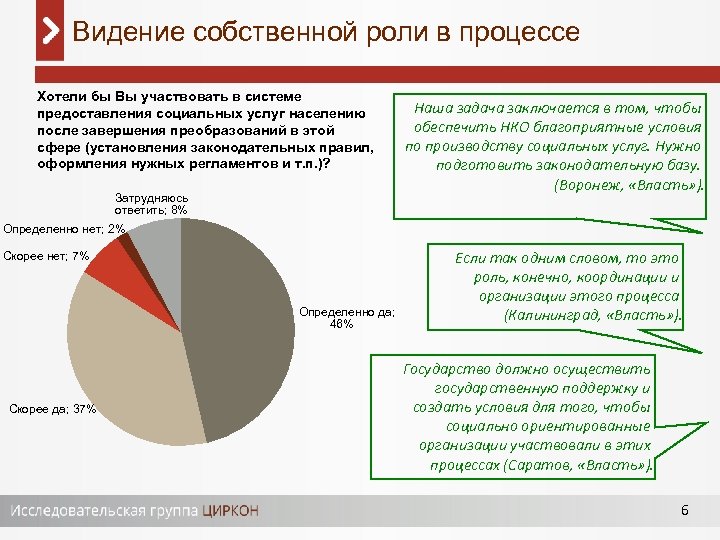 Видение собственной роли в процессе

Хотели бы Вы участвовать в системе предоставления социальных услуг населению после завершения преобразований в этой сфере (установления законодательных правил, оформления нужных регламентов и т.п.)?

Затрудняюсь ответить; 8%
Определенно нет; 2%
Скорее нет; 7%
Определенно да; 46%
Скорее да; 37%

Наша задача заключается в том, чтобы обеспечить НКО благоприятные условия по производству социальных услуг. Нужно подготовить законодательную базу. (Воронеж, «Власть»).

Если так одним словом, то это роль, конечно, координации и организации этого процесса (Калининград, «Власть»).

Государство должно осуществить государственную поддержку и создать условия для того, чтобы социально ориентированные организации участвовали в этих процессах (Саратов, «Власть»).

Исследовательская группа ЦИРКОН

6